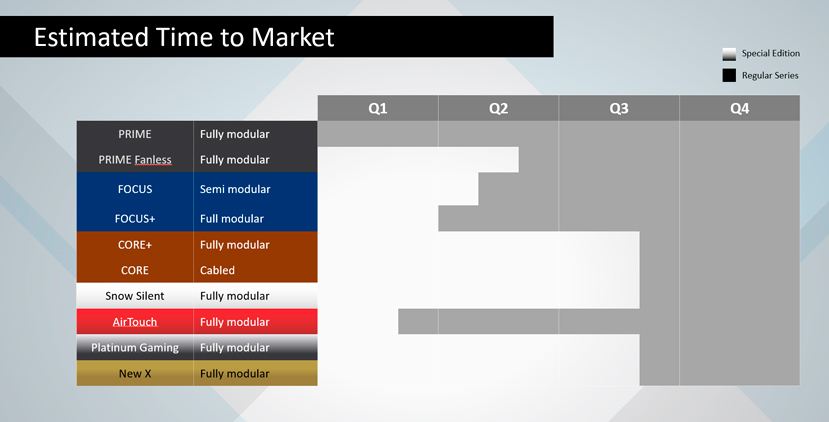 Estimated Time to Market

Special Edition
Regular Series

| | | Q1 | Q2 | Q3 | Q4 |
|---|---|---|---|---|---|
| PRIME | Fully modular | | | | |
| PRIME Fanless | Fully modular | | | | |
| FOCUS | Semi modular | | | | |
| FOCUS+ | Full modular | | | | |
| CORE+ | Fully modular | | | | |
| CORE | Cabled | | | | |
| Snow Silent | Fully modular | | | | |
| AirTouch | Fully modular | | | | |
| Platinum Gaming | Fully modular | | | | |
| New X | Fully modular | | | | |